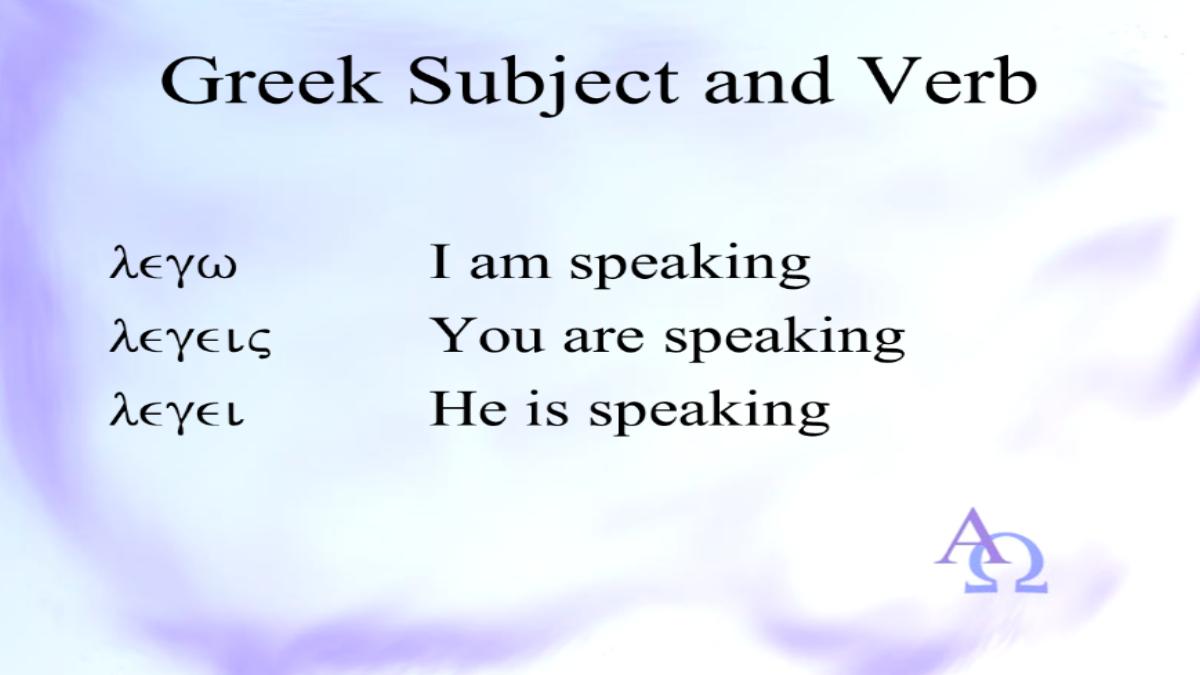 Greek Subject and Verb

λεγω I am speaking
λεγεις You are speaking
λεγει He is speaking

ΑΩ